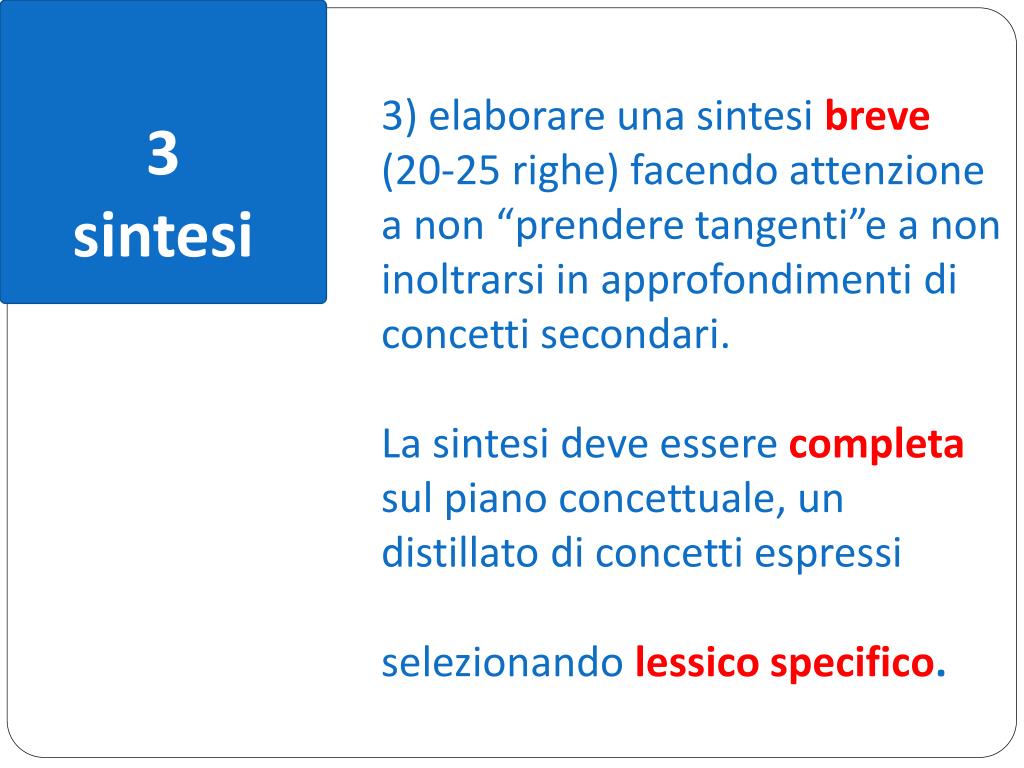 3
sintesi

3) elaborare una sintesi breve (20-25 righe) facendo attenzione a non “prendere tangenti”e a non inoltrarsi in approfondimenti di concetti secondari.

La sintesi deve essere completa sul piano concettuale, un distillato di concetti espressi

selezionando lessico specifico.